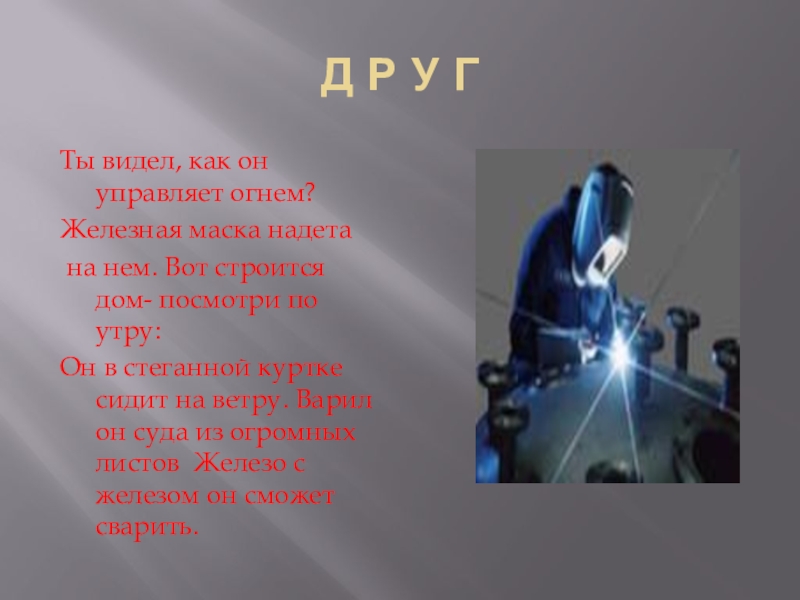 Д Р У Г

Ты видел, как он управляет огнем?

Железная маска надета

на нем. Вот строится дом- посмотри по утру:

Он в стеганной куртке сидит на ветру. Варил он суда из огромных листов Железо с железом он сможет сварить.